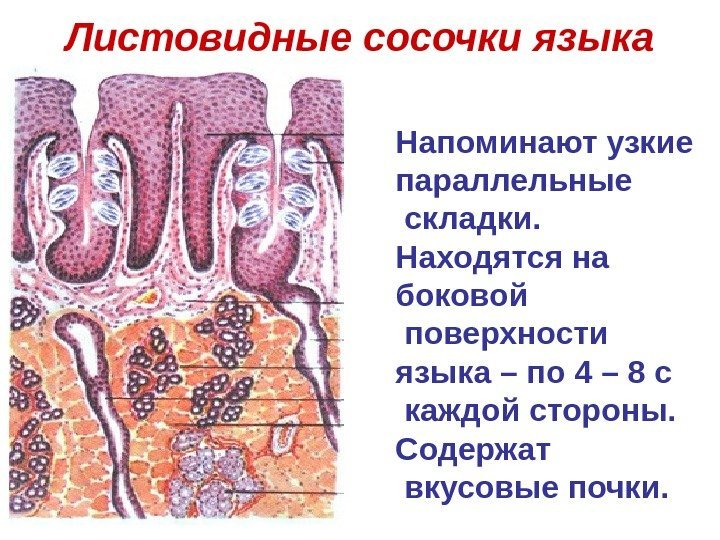 Листовидные сосочки языка

Напоминают узкие параллельные складки.
Находятся на боковой поверхности языка – по 4 – 8 с каждой стороны.
Содержат вкусовые почки.